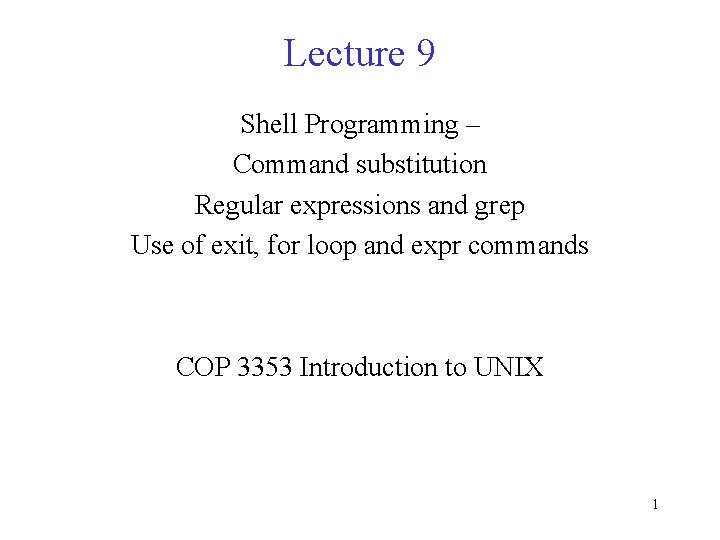 Lecture 9

Shell Programming –
Command substitution
Regular expressions and grep
Use of exit, for loop and expr commands

COP 3353 Introduction to UNIX

1